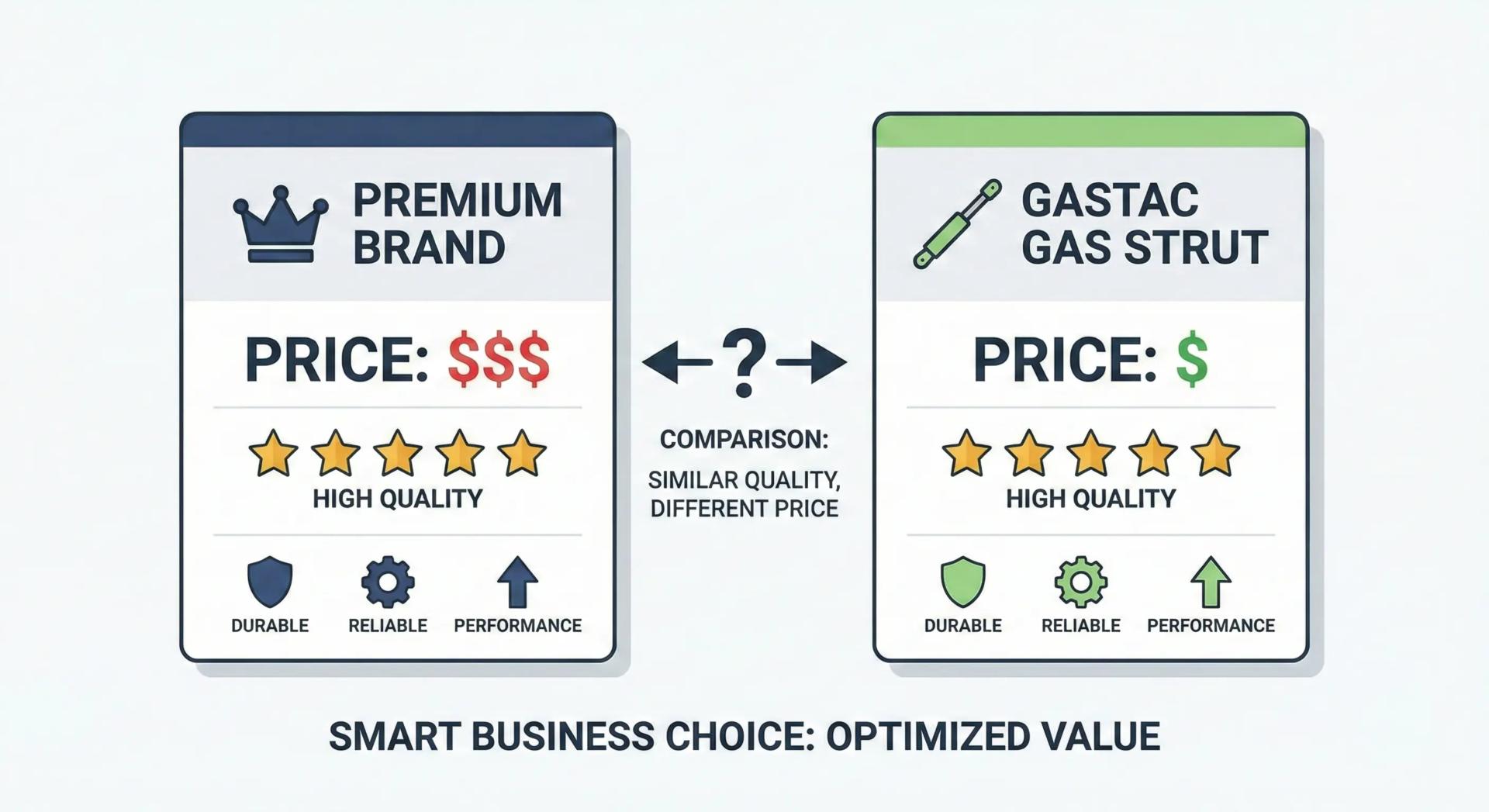 PREMIUM BRAND

PRICE: $$$

HIGH QUALITY

DURABLE RELIABLE PERFORMANCE

?

COMPARISON:

SIMILAR QUALITY, DIFFERENT PRICE

GASTAC GAS STRUT

PRICE: $

HIGH QUALITY

DURABLE RELIABLE PERFORMANCE

SMART BUSINESS CHOICE: OPTIMIZED VALUE